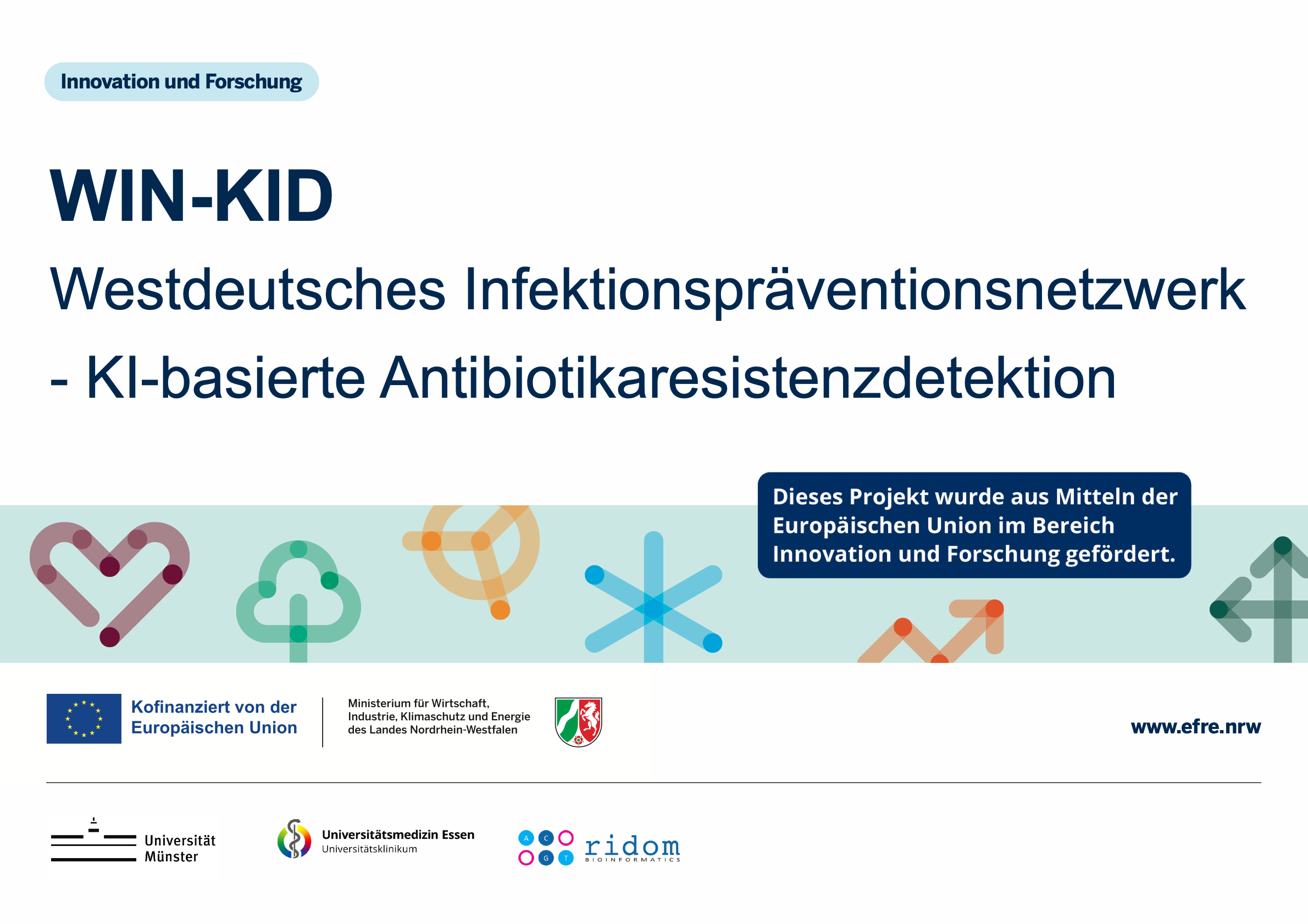 Innovation und Forschung

WIN-KID

Westdeutsches Infektionspräventionsnetzwerk - KI-basierte Antibiotikaresistenzdetektion

Dieses Projekt wurde aus Mitteln der Europäischen Union im Bereich Innovation und Forschung gefördert.

Kofinanziert von der Europäischen Union

Ministerium für Wirtschaft, Industrie, Klimaschutz und Energie des Landes Nordrhein-Westfalen

www.efre.nrw

Universität Münster

Universitätsmedizin Essen
Universitätsklinikum

A C G T
ridom
BIOINFORMATICS